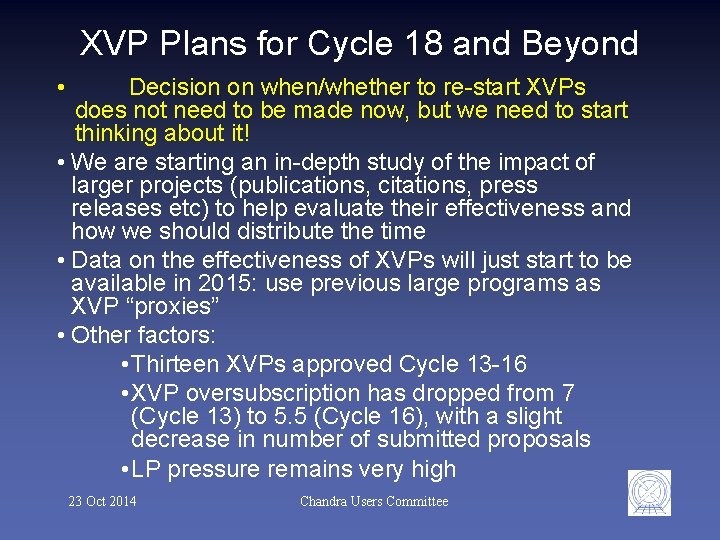 XVP Plans for Cycle 18 and Beyond

• Decision on when/whether to re-start XVPs does not need to be made now, but we need to start thinking about it!

• We are starting an in-depth study of the impact of larger projects (publications, citations, press releases etc) to help evaluate their effectiveness and how we should distribute the time

• Data on the effectiveness of XVPs will just start to be available in 2015: use previous large programs as XVP "proxies"

• Other factors:

• Thirteen XVPs approved Cycle 13-16

• XVP oversubscription has dropped from 7 (Cycle 13) to 5.5 (Cycle 16), with a slight decrease in number of submitted proposals

• LP pressure remains very high

23 Oct 2014

Chandra Users Committee